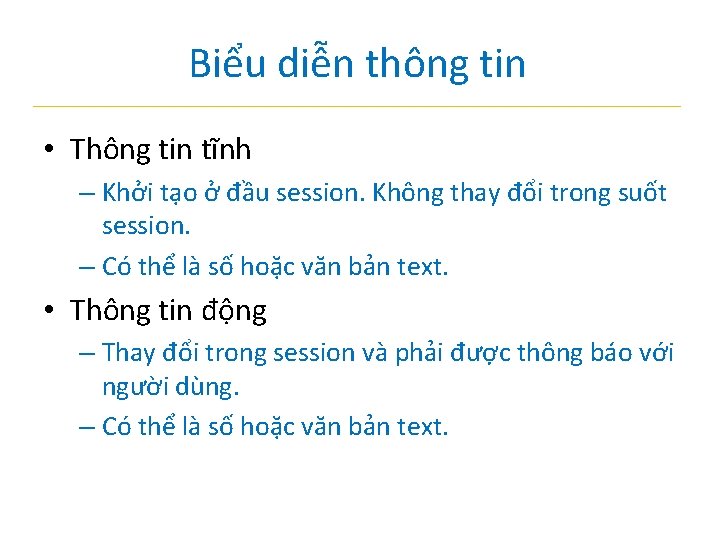 Biểu diễn thông tin

• Thông tin tĩnh
– Khởi tạo ở đầu session. Không thay đổi trong suốt session.
– Có thể là số hoặc văn bản text.

• Thông tin động
– Thay đổi trong session và phải được thông báo với người dùng.
– Có thể là số hoặc văn bản text.